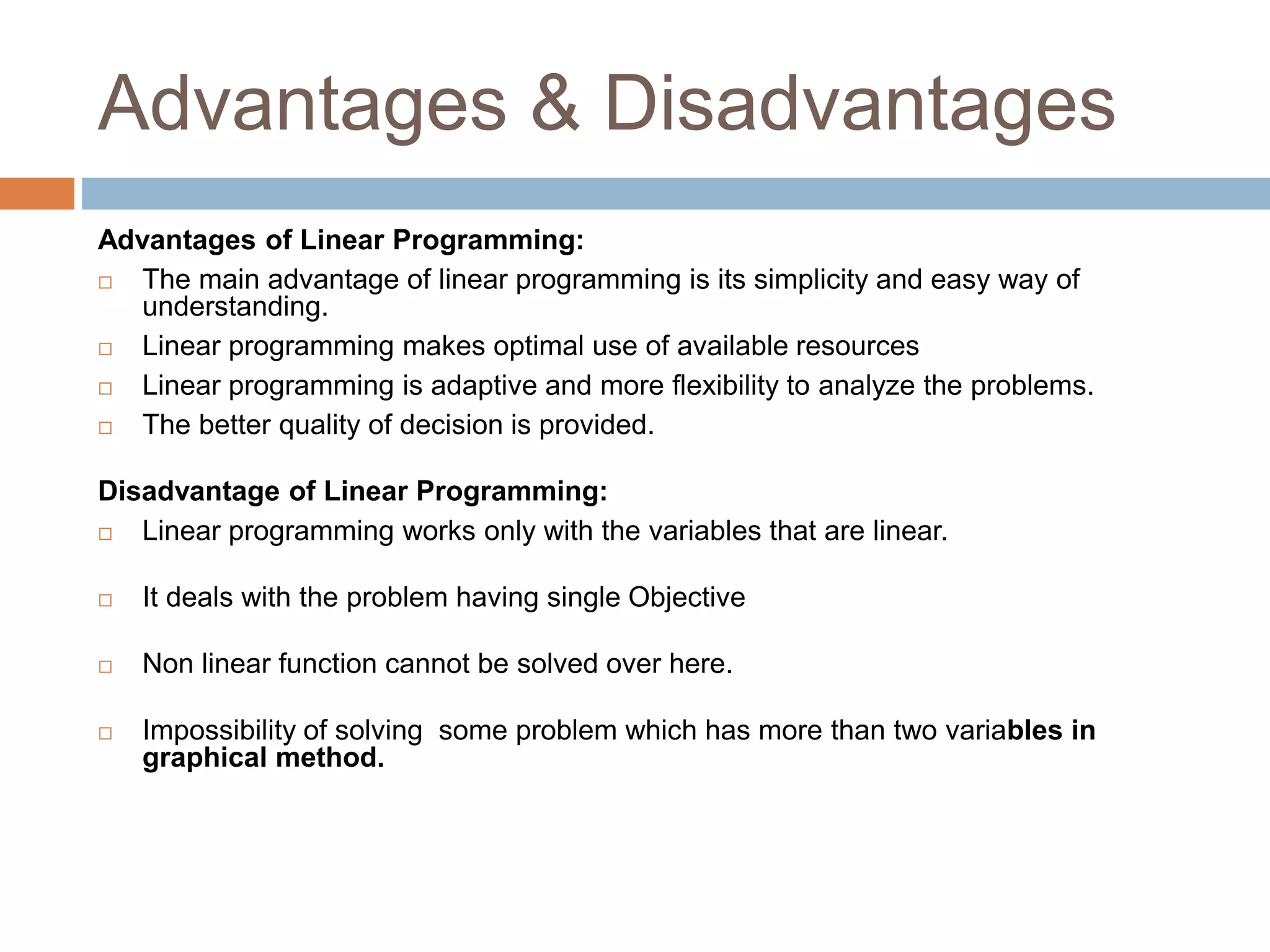 Advantages & Disadvantages

Advantages of Linear Programming:

□ The main advantage of linear programming is its simplicity and easy way of understanding.

□ Linear programming makes optimal use of available resources

□ Linear programming is adaptive and more flexibility to analyze the problems.

□ The better quality of decision is provided.

Disadvantage of Linear Programming:

□ Linear programming works only with the variables that are linear.

□ It deals with the problem having single Objective

□ Non linear function cannot be solved over here.

□ Impossibility of solving  some problem which has more than two variables in graphical method.